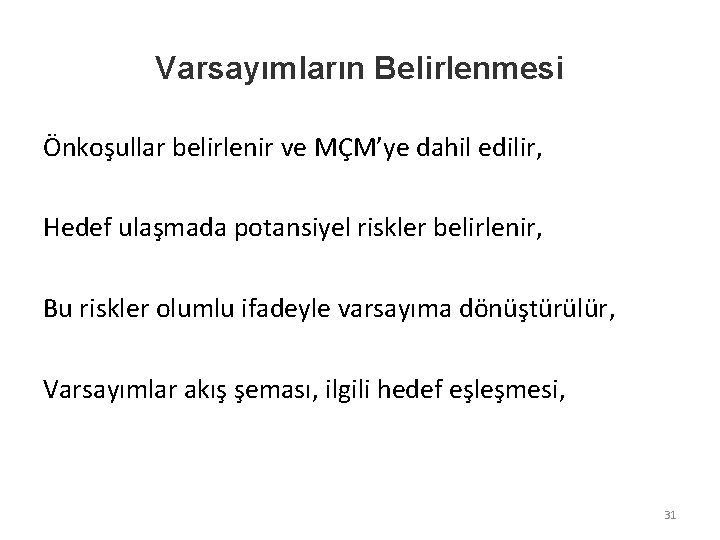 Varsayımların Belirlenmesi

Önkoşullar belirlenir ve MÇM'ye dahil edilir,

Hedef ulaşmada potansiyel riskler belirlenir,

Bu riskler olumlu ifadeyle varsayıma dönüştürülür,

Varsayımlar akış şeması, ilgili hedef eşleşmesi,

31